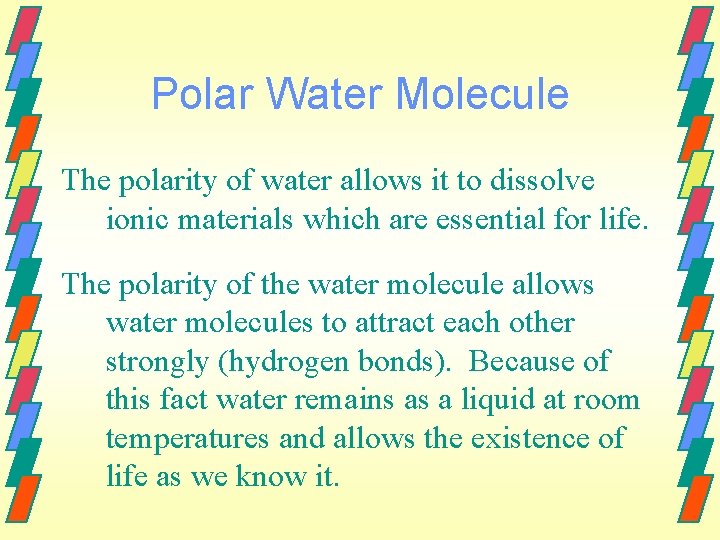 Polar Water Molecule

The polarity of water allows it to dissolve ionic materials which are essential for life.

The polarity of the water molecule allows water molecules to attract each other strongly (hydrogen bonds).  Because of this fact water remains as a liquid at room temperatures and allows the existence of life as we know it.